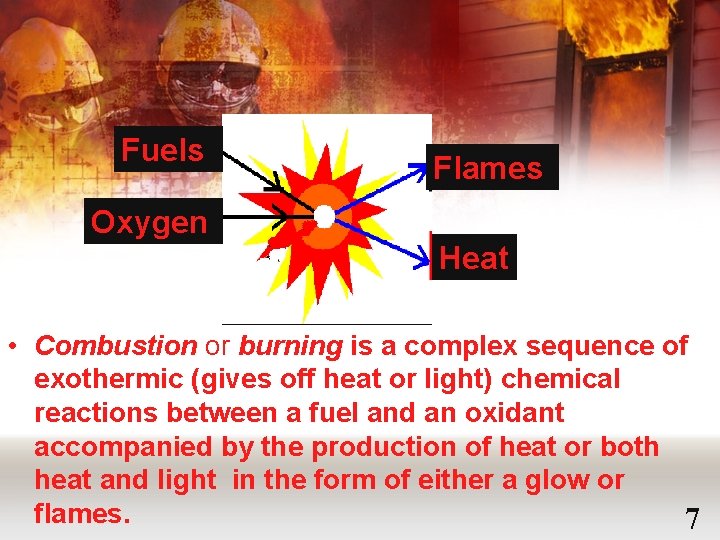 Fuels

Oxygen

Flames

Heat

• Combustion or burning is a complex sequence of exothermic (gives off heat or light) chemical reactions between a fuel and an oxidant accompanied by the production of heat or both heat and light in the form of either a glow or flames.

7